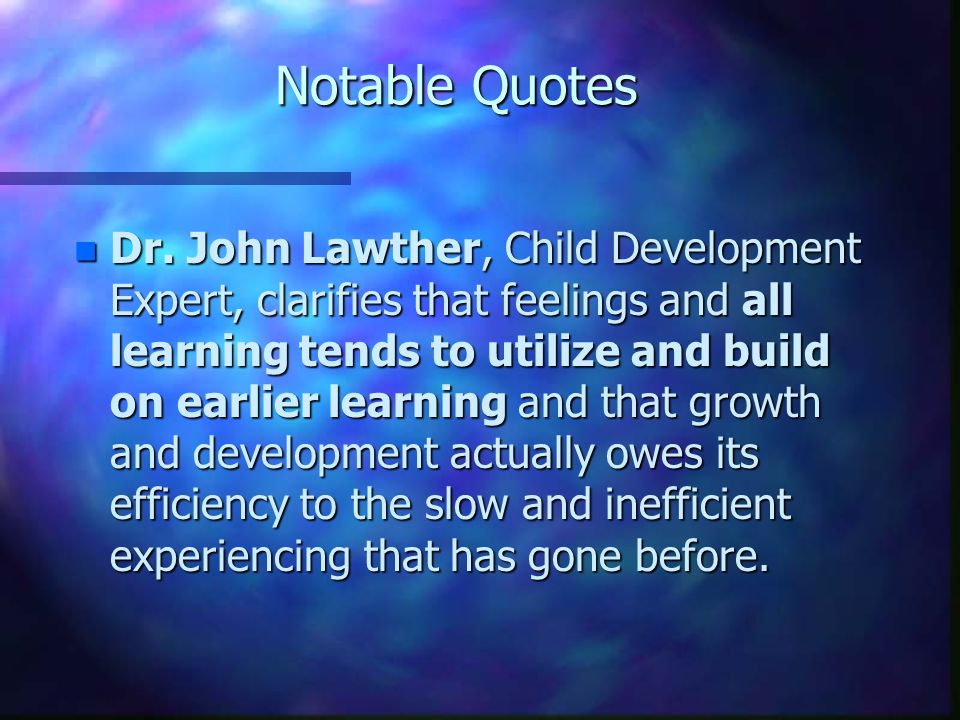 Notable Quotes

Dr. John Lawther, Child Development Expert, clarifies that feelings and all learning tends to utilize and build on earlier learning and that growth and development actually owes its efficiency to the slow and inefficient experiencing that has gone before.